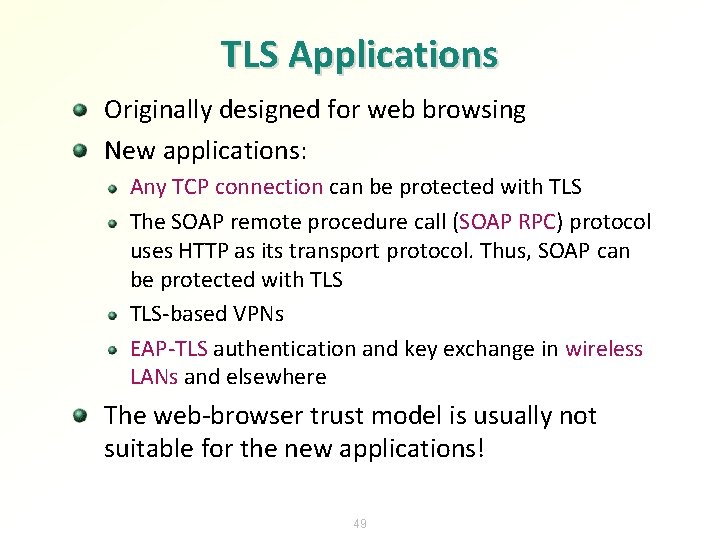 TLS Applications

• Originally designed for web browsing
• New applications:
• Any TCP connection can be protected with TLS
• The SOAP remote procedure call (SOAP RPC) protocol uses HTTP as its transport protocol. Thus, SOAP can be protected with TLS
• TLS-based VPNs
• EAP-TLS authentication and key exchange in wireless LANs and elsewhere
• The web-browser trust model is usually not suitable for the new applications!

49